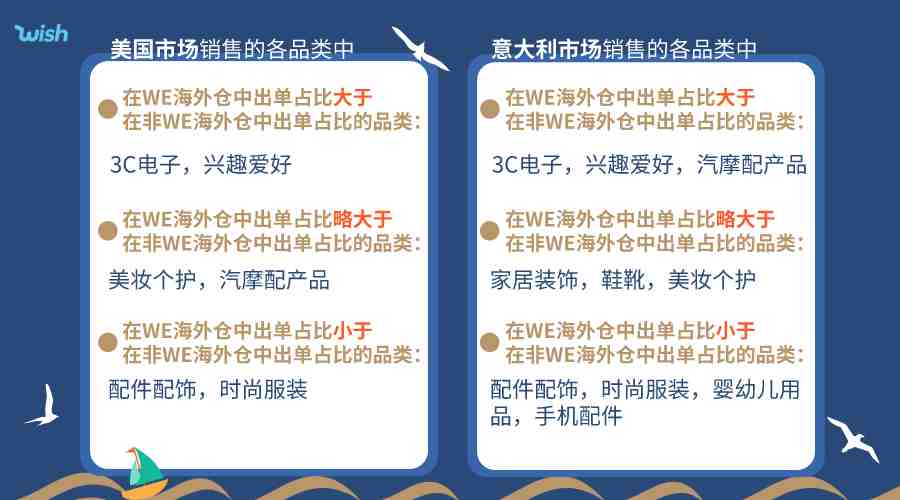 wish

美国市场销售的各品类中

在WE海外仓中出单占比大于
在非WE海外仓中出单占比的品类：

3C电子，兴趣爱好

在WE海外仓中出单占比略大于
在非WE海外仓中出单占比的品类：

美妆个护，汽摩配产品

在WE海外仓中出单占比小于
在非WE海外仓中出单占比的品类：

配件配饰，时尚服装

意大利市场销售的各品类中

在WE海外仓中出单占比大于
在非WE海外仓中出单占比的品类：

3C电子，兴趣爱好，汽摩配产品

在WE海外仓中出单占比略大于
在非WE海外仓中出单占比的品类：

家居装饰，鞋靴，美妆个护

在WE海外仓中出单占比小于
在非WE海外仓中出单占比的品类：

配件配饰，时尚服装，婴幼儿用品，手机配件